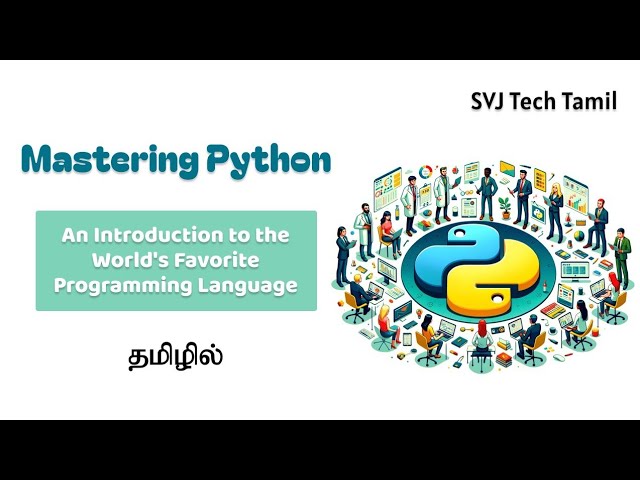 SVJ Tech Tamil

Mastering Python

An Introduction to the World's Favorite Programming Language

தமிழில்